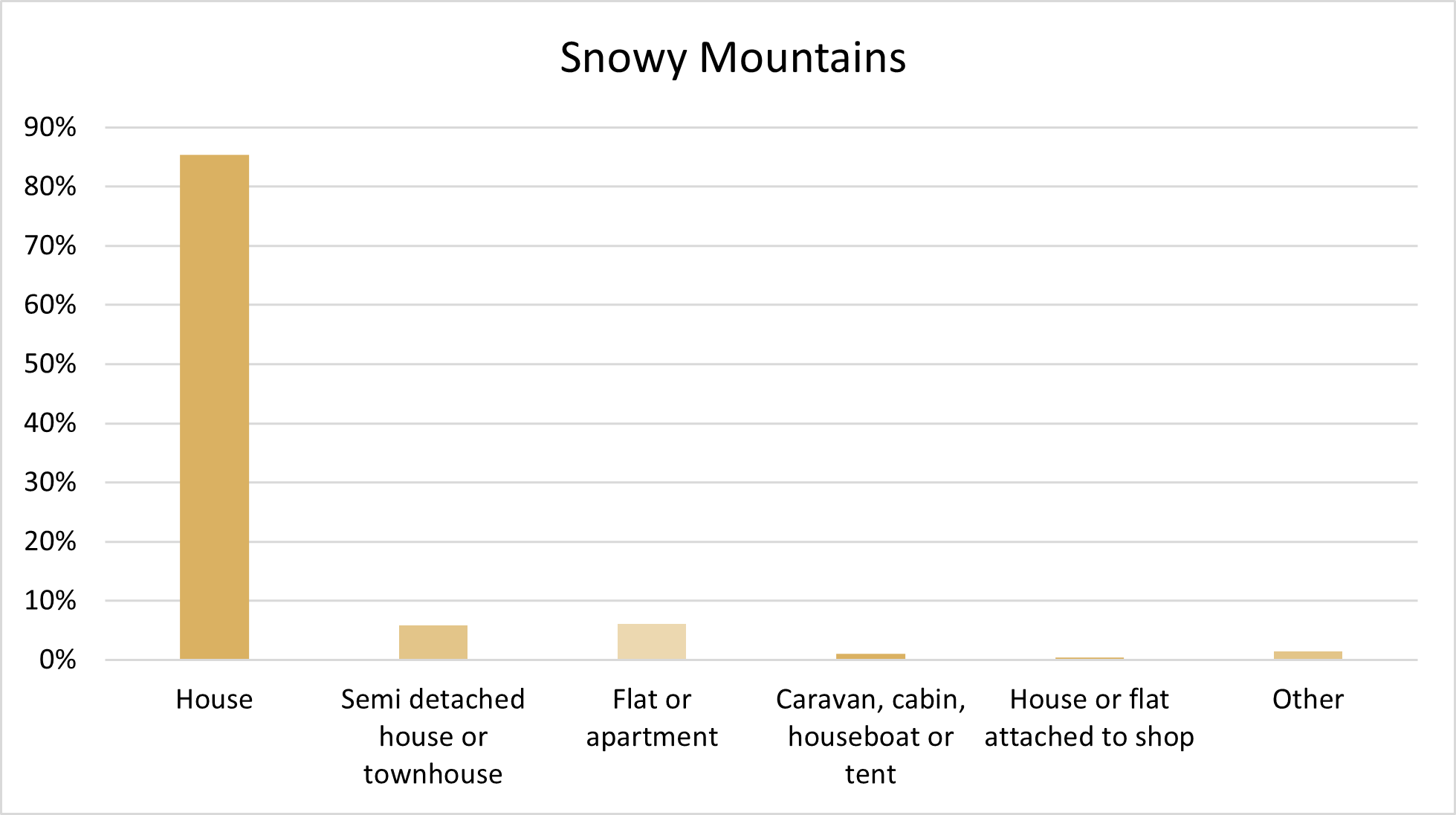 Snowy Mountains

90%
80%
70%
60%
50%
40%
30%
20%
10%
0%

House
Semi detached house or townhouse
Flat or apartment
Caravan, cabin, houseboat or tent
House or flat attached to shop
Other